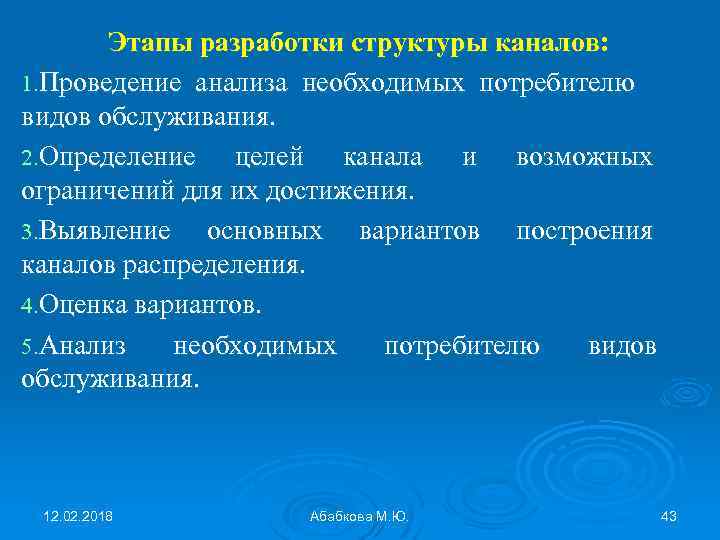 Этапы разработки структуры каналов:

1.Проведение анализа необходимых потребителю видов обслуживания.

2.Определение целей канала и возможных ограничений для их достижения.

3.Выявление основных вариантов построения каналов распределения.

4.Оценка вариантов.

5.Анализ необходимых потребителю видов обслуживания.

12.02.2018

Абабкова М.Ю.

43